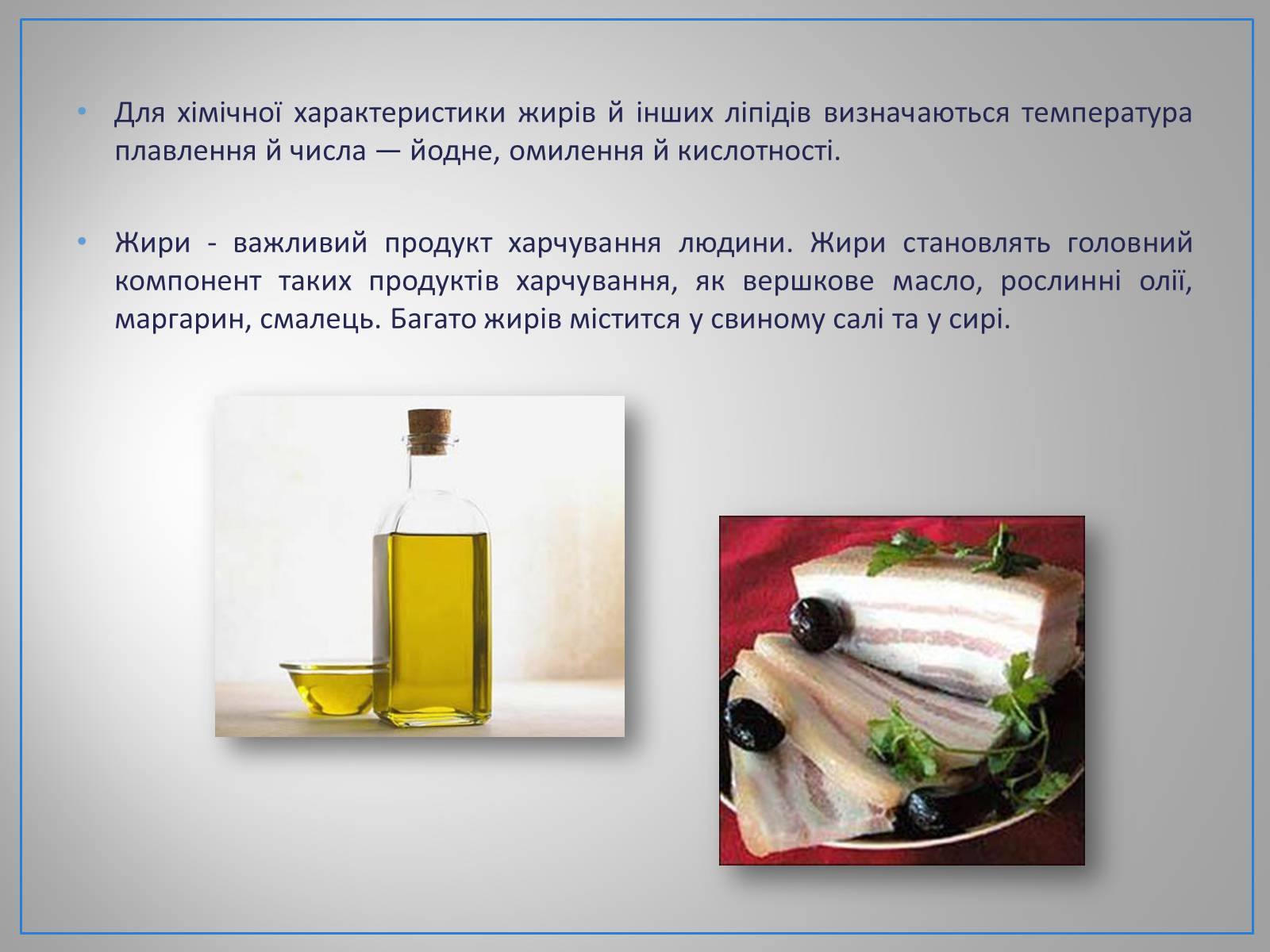 • Для хімічної характеристики жирів й інших ліпідів визначаються температура плавлення й числа — йодне, омилення й кислотності.

• Жири - важливий продукт харчування людини. Жири становлять головний компонент таких продуктів харчування, як вершкове масло, рослинні олії, маргарин, смалець. Багато жирів міститься у свиному салі та у сирі.